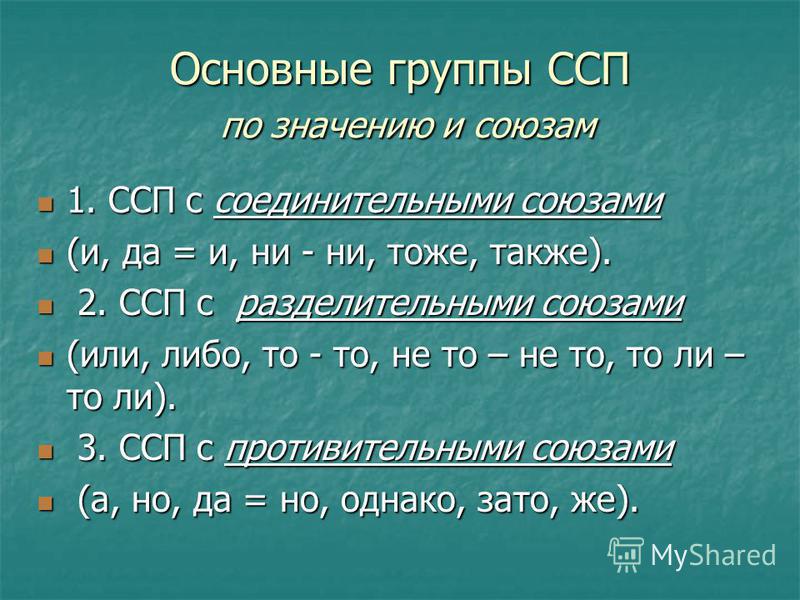 Основные группы ССП

по значению и союзам

1. ССП с соединительными союзами

(и, да = и, ни - ни, тоже, также).

2. ССП с разделительными союзами

(или, либо, то - то, не то – не то, то ли – то ли).

3. ССП с противительными союзами

(а, но, да = но, однако, зато, же).

MyShared